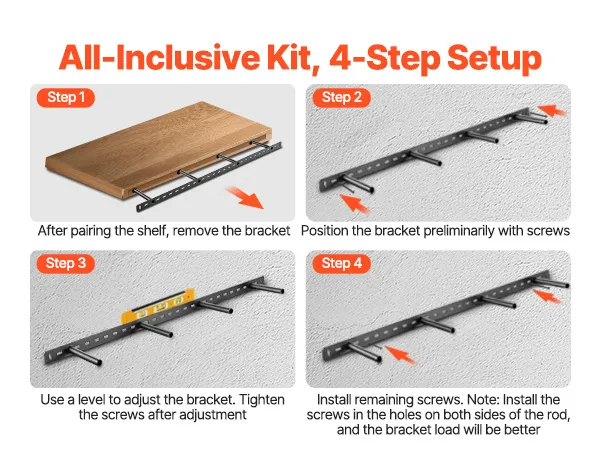 All-Inclusive Kit, 4-Step Setup

Step 1

After pairing the shelf, remove the bracket

Step 2

Position the bracket preliminarily with screws

Step 3

Use a level to adjust the bracket. Tighten the screws after adjustment

Step 4

Install remaining screws. Note: Install the screws in the holes on both sides of the rod, and the bracket load will be better